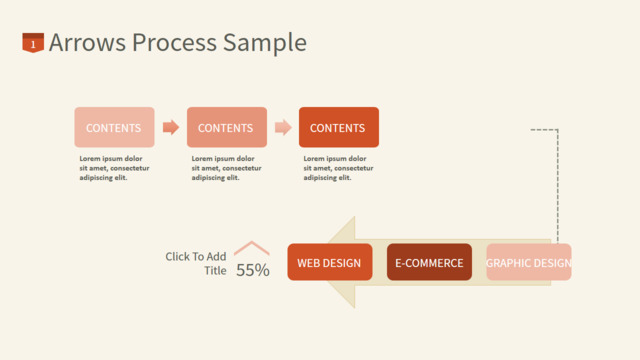 1 Arrows Process Sample

CONTENTS

Lorem ipsum dolor sit amet, consectetur adipiscing elit.

CONTENTS

Lorem ipsum dolor sit amet, consectetur adipiscing elit.

CONTENTS

Lorem ipsum dolor sit amet, consectetur adipiscing elit.

Click To Add Title

55%

WEB DESIGN

E-COMMERCE

GRAPHIC DESIGN